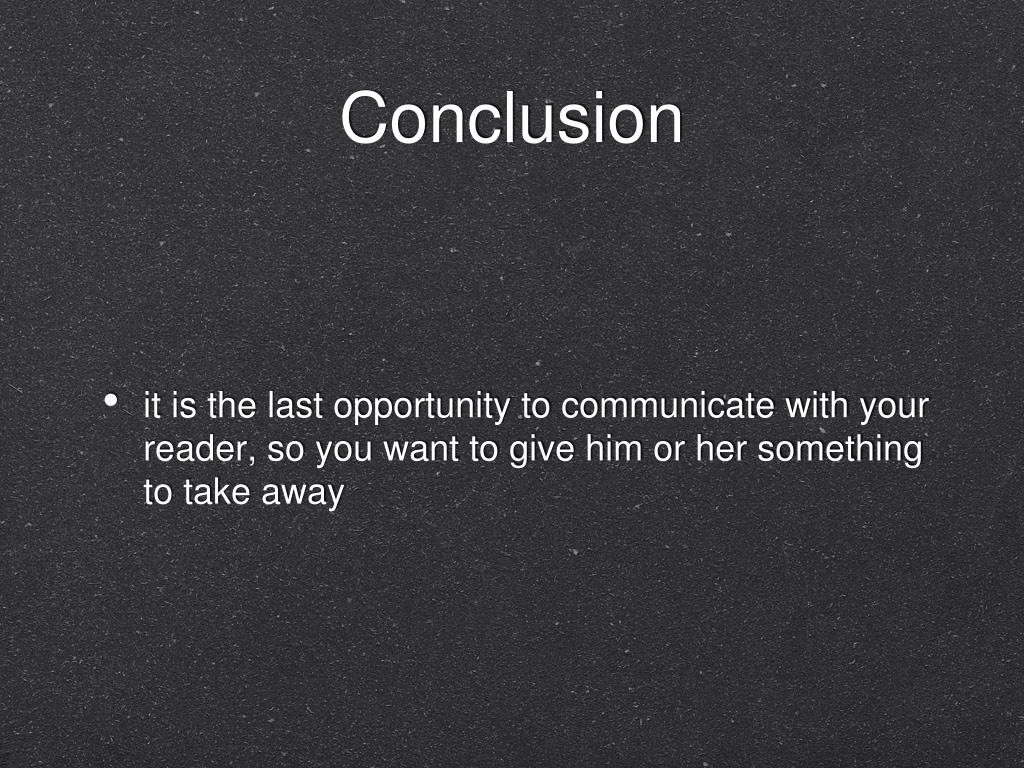 Conclusion

• it is the last opportunity to communicate with your reader, so you want to give him or her something to take away